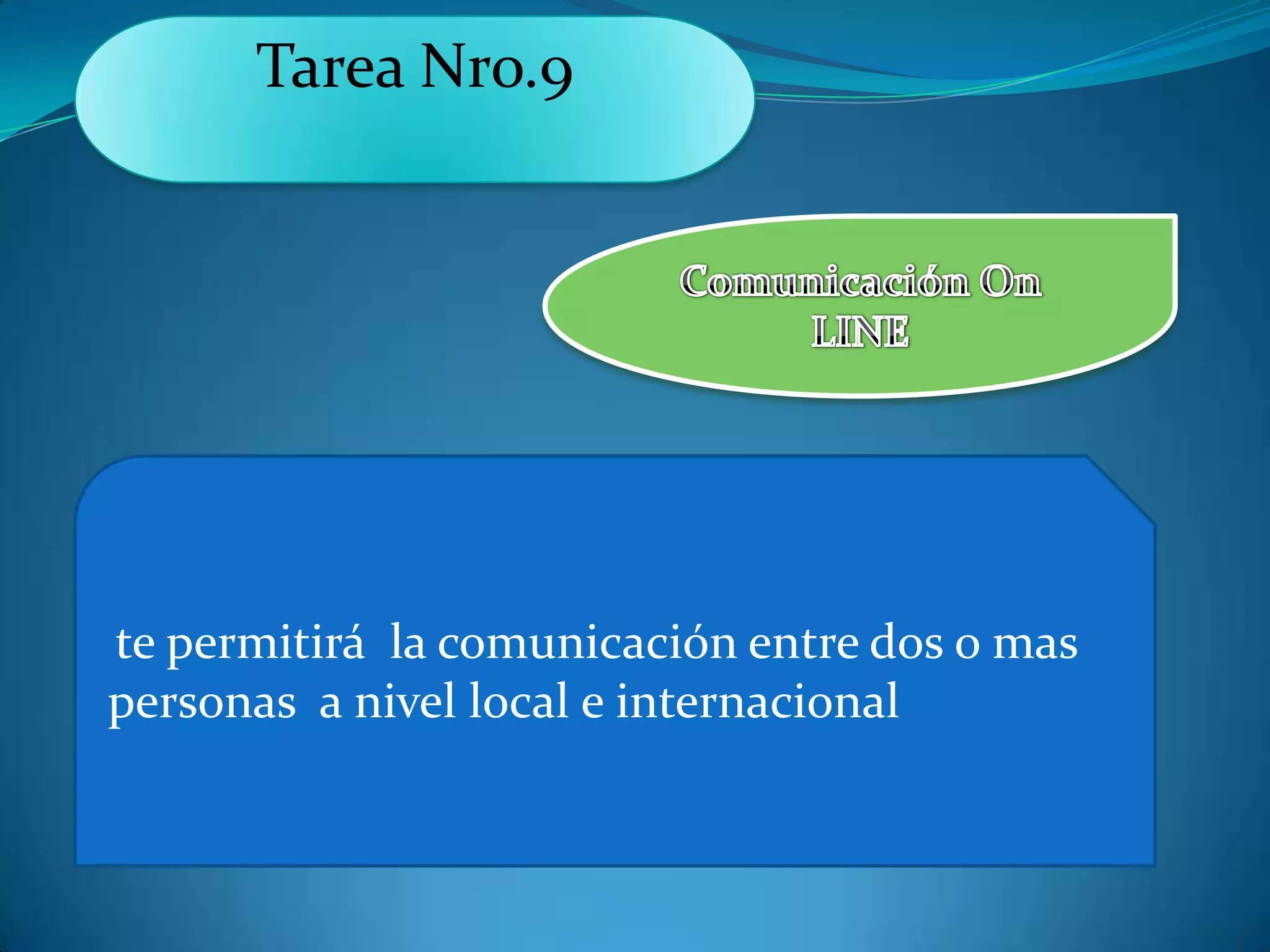 Tarea Nro.9

Comunicación On LINE

te permitirá la comunicación entre dos o mas personas a nivel local e internacional